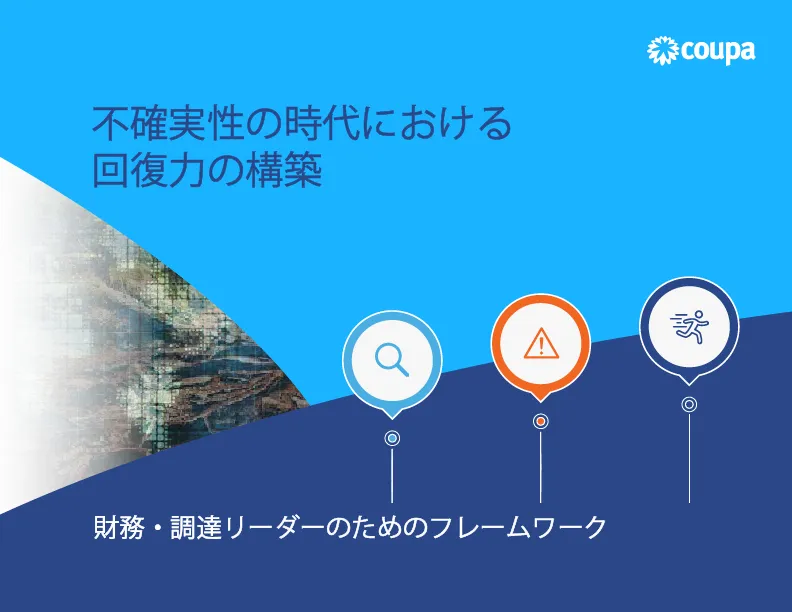 coupa

不確実性の時代における
回復力の構築

財務・調達リーダーのためのフレームワーク